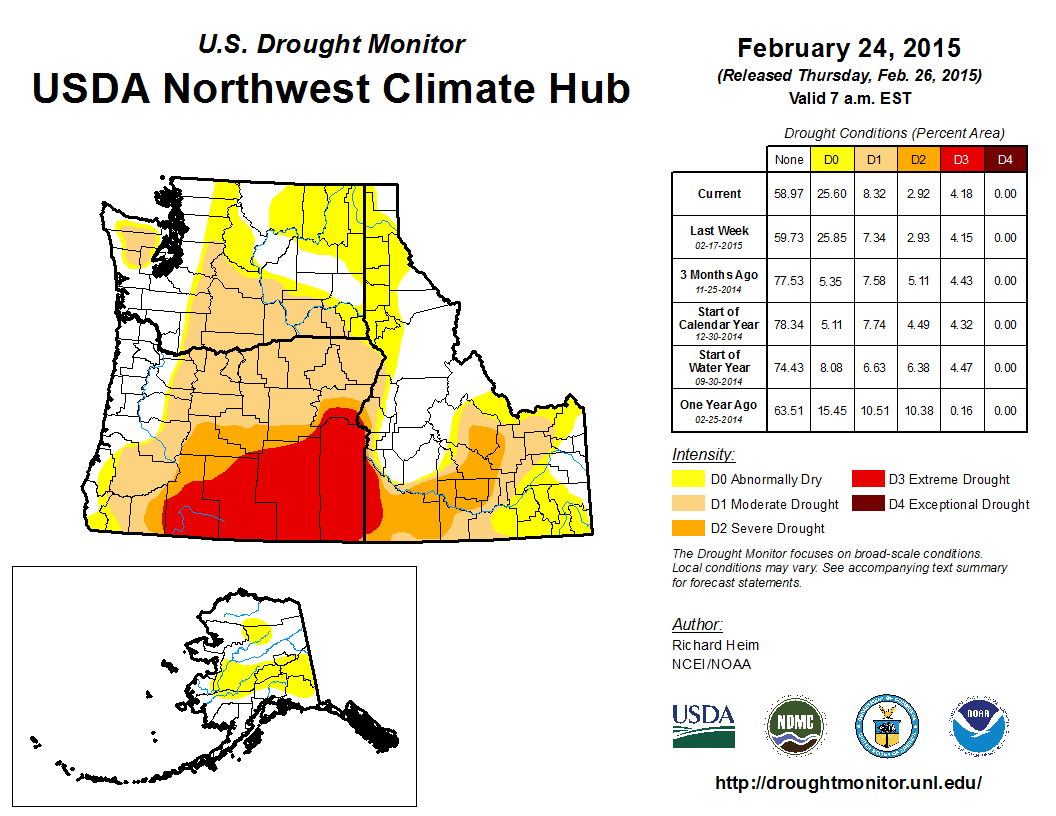 U.S. Drought Monitor
USDA Northwest Climate Hub

February 24, 2015
(Released Thursday, Feb. 26, 2015)
Valid 7 a.m. EST

Drought Conditions (Percent Area)

| | None | D0 | D1 | D2 | D3 | D4 |
|---|---|---|---|---|---|---|
| Current | 58.97 | 25.60 | 8.32 | 2.92 | 4.18 | 0.00 |
| Last Week 02-17-2015 | 59.73 | 25.85 | 7.34 | 2.93 | 4.15 | 0.00 |
| 3 Months Ago 11-25-2014 | 77.53 | 5.35 | 7.58 | 5.11 | 4.43 | 0.00 |
| Start of Calendar Year 12-30-2014 | 78.34 | 5.11 | 7.74 | 4.49 | 4.32 | 0.00 |
| Start of Water Year 09-30-2014 | 74.43 | 8.08 | 6.63 | 6.38 | 4.47 | 0.00 |
| One Year Ago 02-25-2014 | 63.51 | 15.45 | 10.51 | 10.38 | 0.16 | 0.00 |

Intensity:
D0 Abnormally Dry
D1 Moderate Drought
D2 Severe Drought
D3 Extreme Drought
D4 Exceptional Drought

The Drought Monitor focuses on broad-scale conditions. Local conditions may vary. See accompanying text summary for forecast statements.

Author:
Richard Heim
NCEI/NOAA

USDA
NDMC
NOAA

http://droughtmonitor.unl.edu/